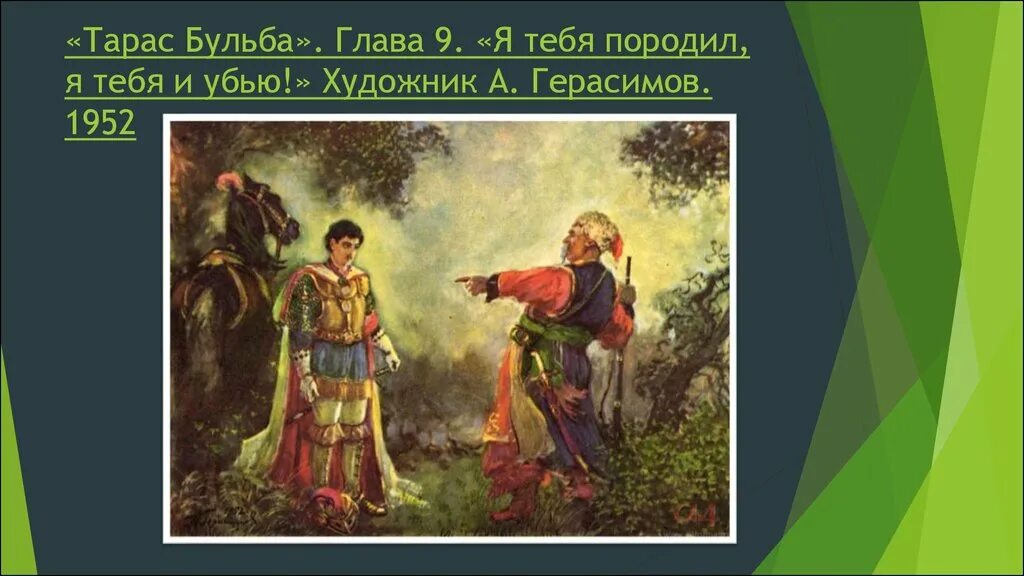 «Тарас Бульба». Глава 9. «Я тебя породил, я тебя и убью!» Художник А. Герасимов. 1952